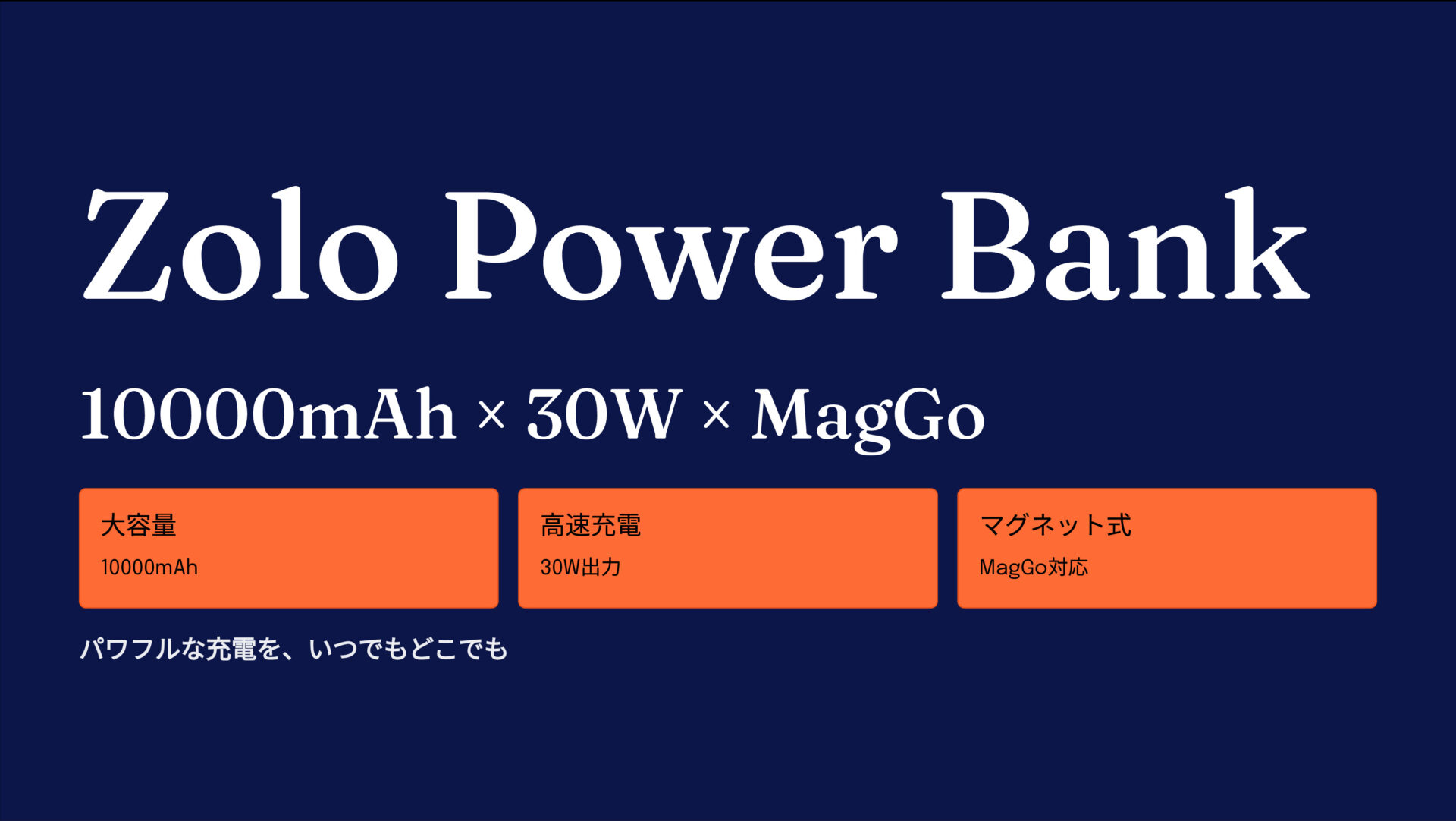 Zolo Power Bank

10000mAh × 30W × MagGo

大容量
10000mAh

高速充電
30W出力

マグネット式
MagGo対応

パワフルな充電を、いつでもどこでも